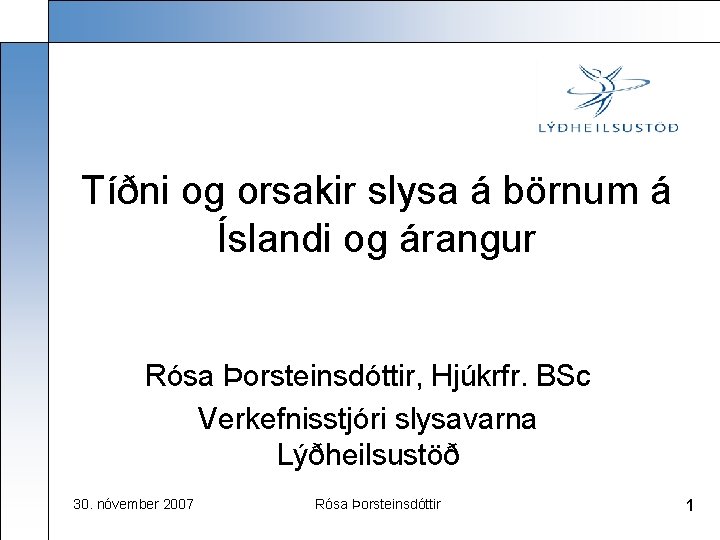 LÝÐHEILSUSTÖÐ

Tíðni og orsakir slysa á börnum á Íslandi og árangur

Rósa Þorsteinsdóttir, Hjúkrfr. BSc
Verkefnisstjóri slysavarna
Lýðheilsustöð

30. nóvember 2007

Rósa Þorsteinsdóttir

1